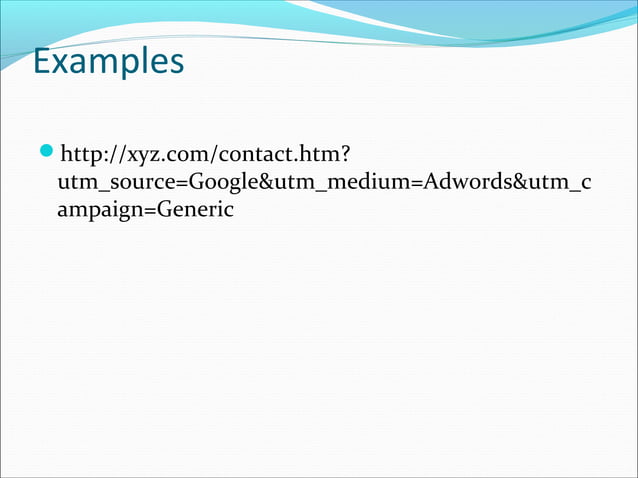 Examples

http://xyz.com/contact.htm?utm_source=Google&utm_medium=Adwords&utm_campaign=Generic